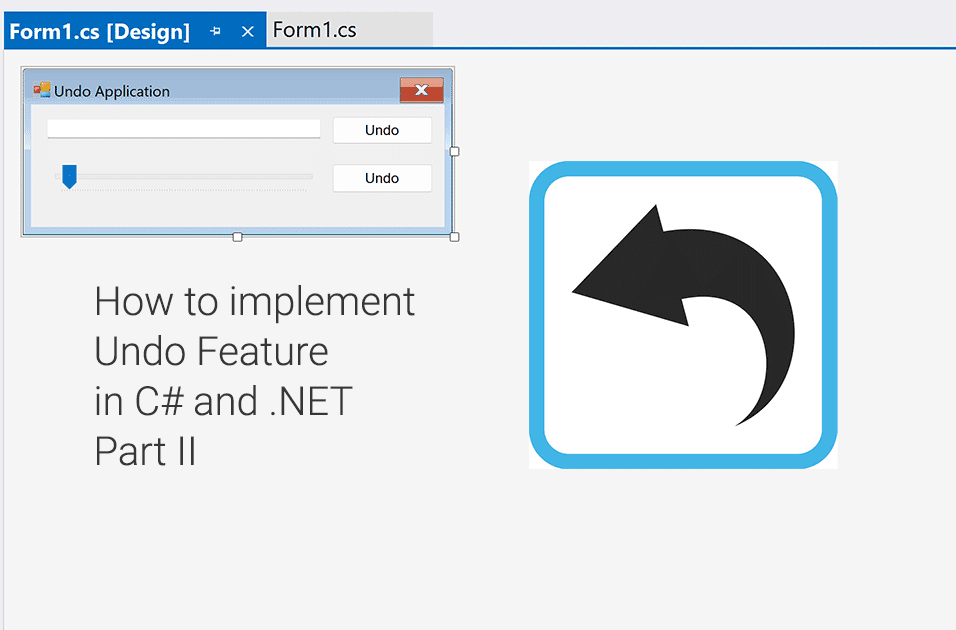 Form1.cs [Design]
Form1.cs

Undo Application

Undo

Undo

How to implement Undo Feature in C# and .NET Part II